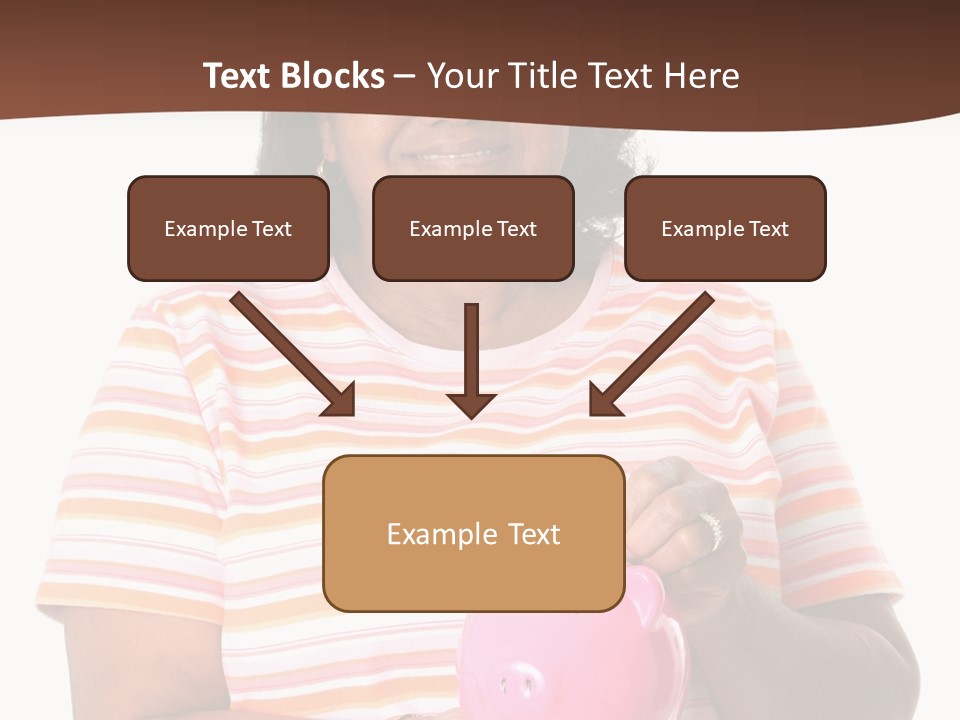 Text Blocks – Your Title Text Here

Example Text

Example Text

Example Text

Example Text